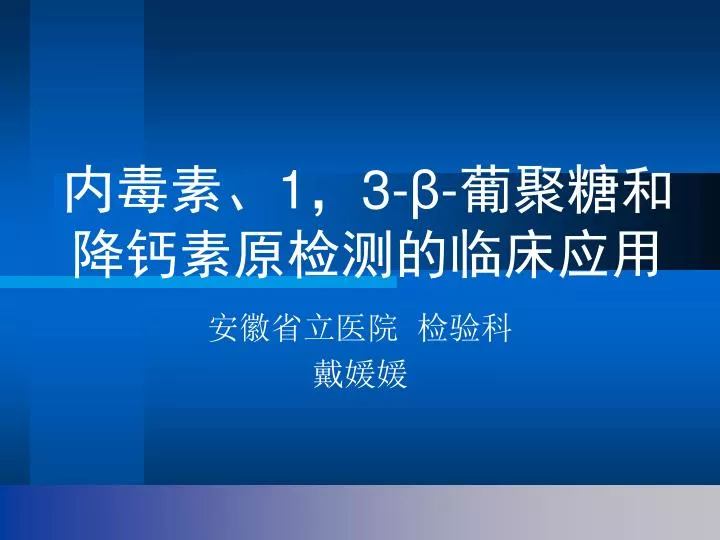 内毒素、1，3-β-葡聚糖和降钙素原检测的临床应用

安徽省立医院 检验科
戴媛媛